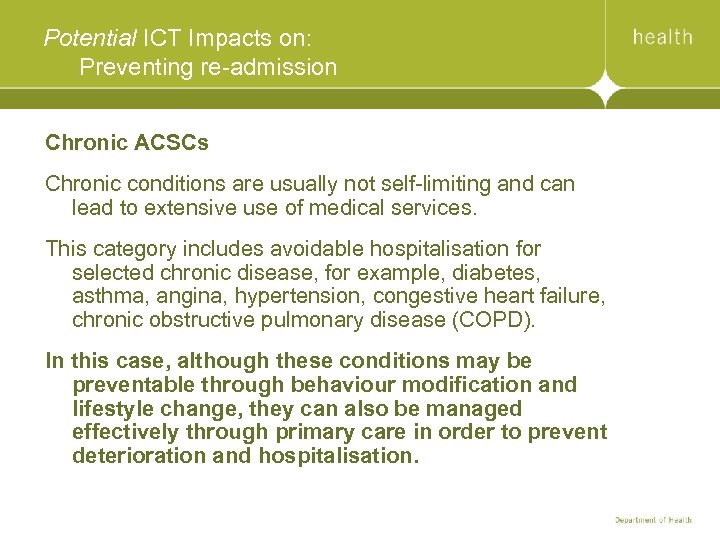 Potential ICT Impacts on:
Preventing re-admission

health

Chronic ACSCs

Chronic conditions are usually not self-limiting and can lead to extensive use of medical services.

This category includes avoidable hospitalisation for selected chronic disease, for example, diabetes, asthma, angina, hypertension, congestive heart failure, chronic obstructive pulmonary disease (COPD).

In this case, although these conditions may be preventable through behaviour modification and lifestyle change, they can also be managed effectively through primary care in order to prevent deterioration and hospitalisation.

Department of Health